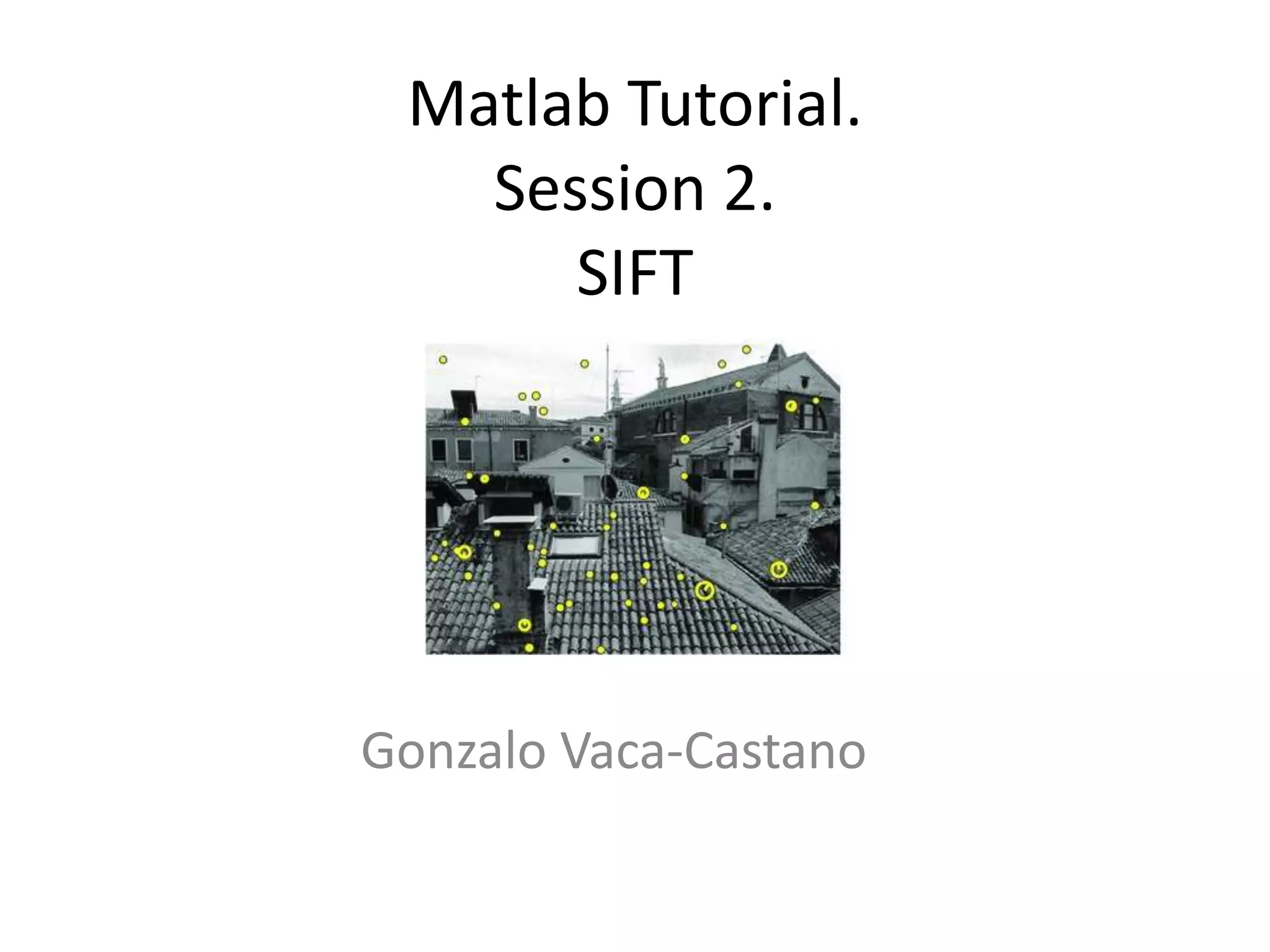 Matlab Tutorial.
Session 2.
SIFT

Gonzalo Vaca-Castano